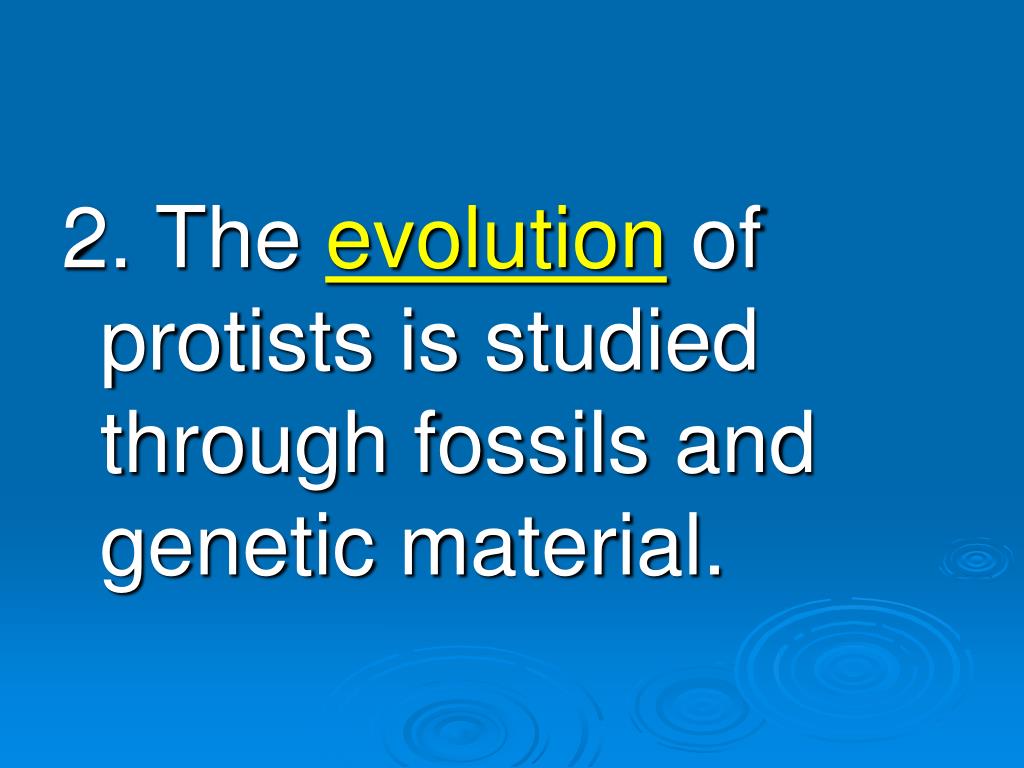 2. The evolution of protists is studied through fossils and genetic material.